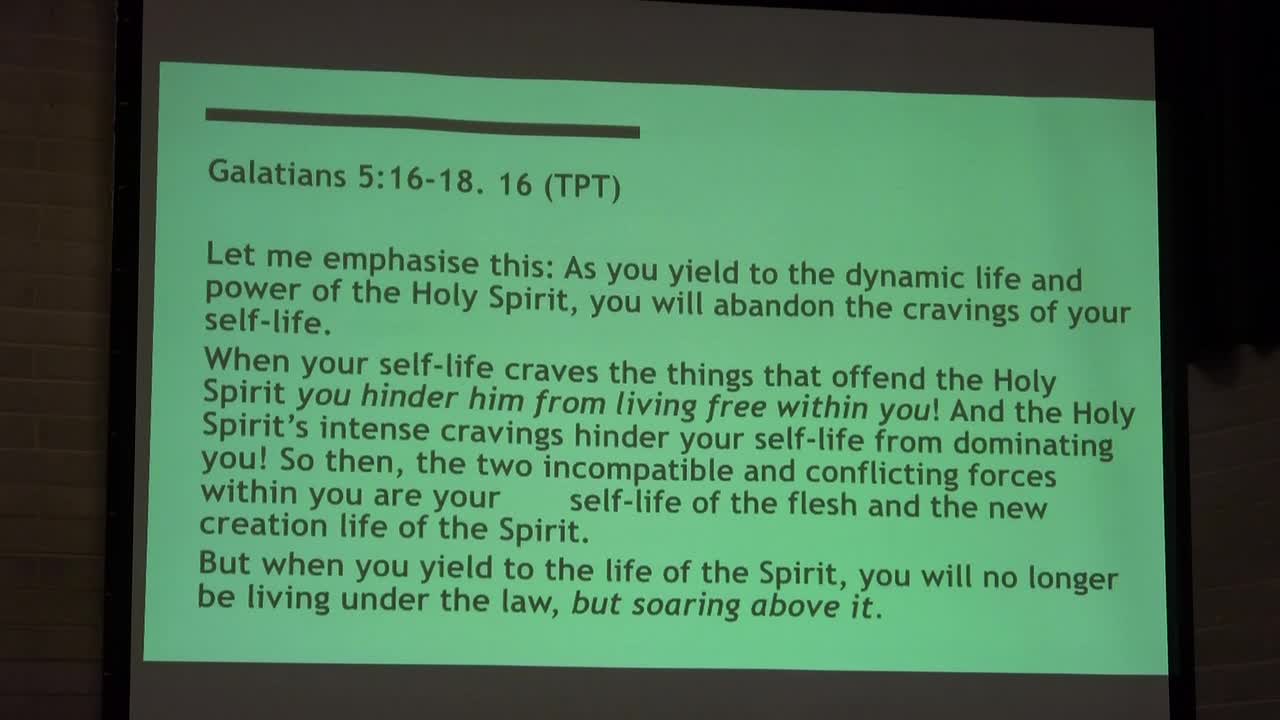 Galatians 5:16-18. 16 (TPT)

Let me emphasise this: As you yield to the dynamic life and power of the Holy Spirit, you will abandon the cravings of your self-life.

When your self-life craves the things that offend the Holy Spirit you hinder him from living free within you! And the Holy Spirit's intense cravings hinder your self-life from dominating you! So then, the two incompatible and conflicting forces within you are your self-life of the flesh and the new creation life of the Spirit.

But when you yield to the life of the Spirit, you will no longer be living under the law, but soaring above it.